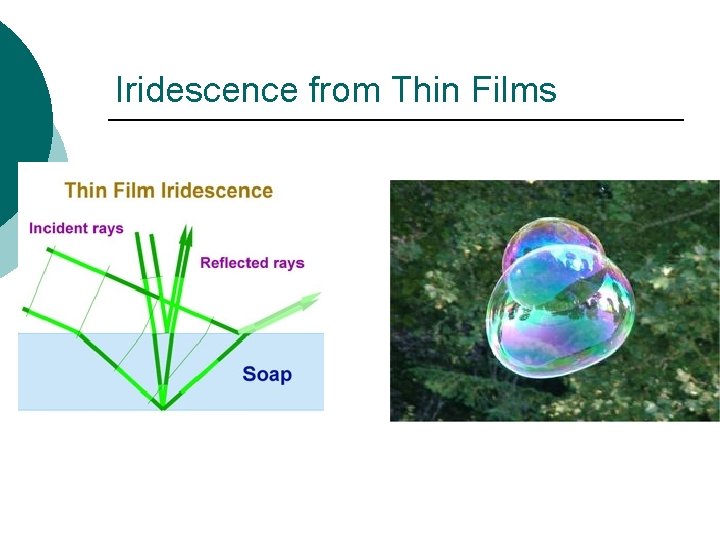 Iridescence from Thin Films

Thin Film Iridescence

Incident rays

Reflected rays

Soap